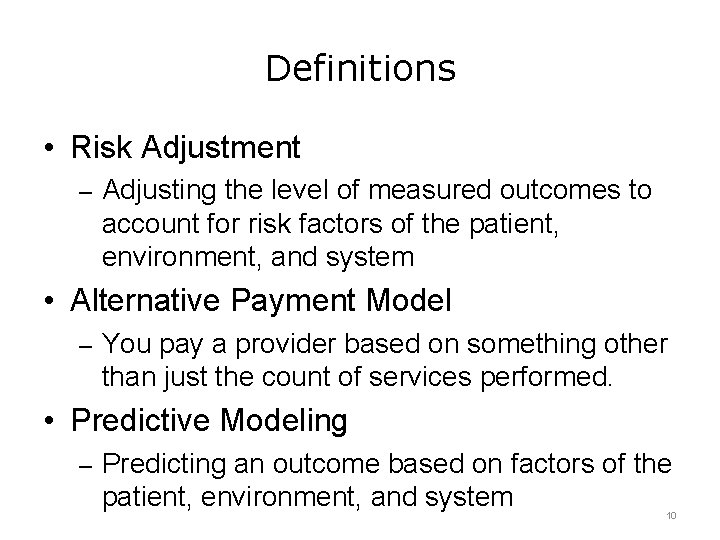 Definitions

• Risk Adjustment
– Adjusting the level of measured outcomes to account for risk factors of the patient, environment, and system

• Alternative Payment Model
– You pay a provider based on something other than just the count of services performed.

• Predictive Modeling
– Predicting an outcome based on factors of the patient, environment, and system

10